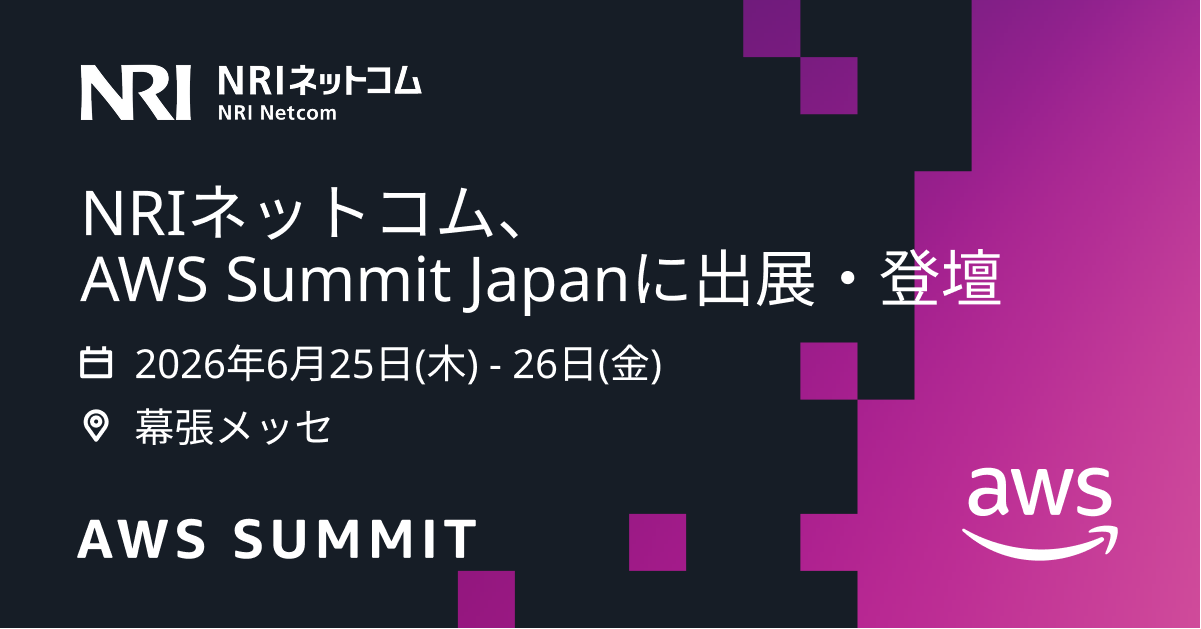 NRI NRIネットコム
NRI Netcom

NRIネットコム、
AWS Summit Japanに出展・登壇

2026年6月25日(木) - 26日(金)

幕張メッセ

AWS SUMMIT

aws